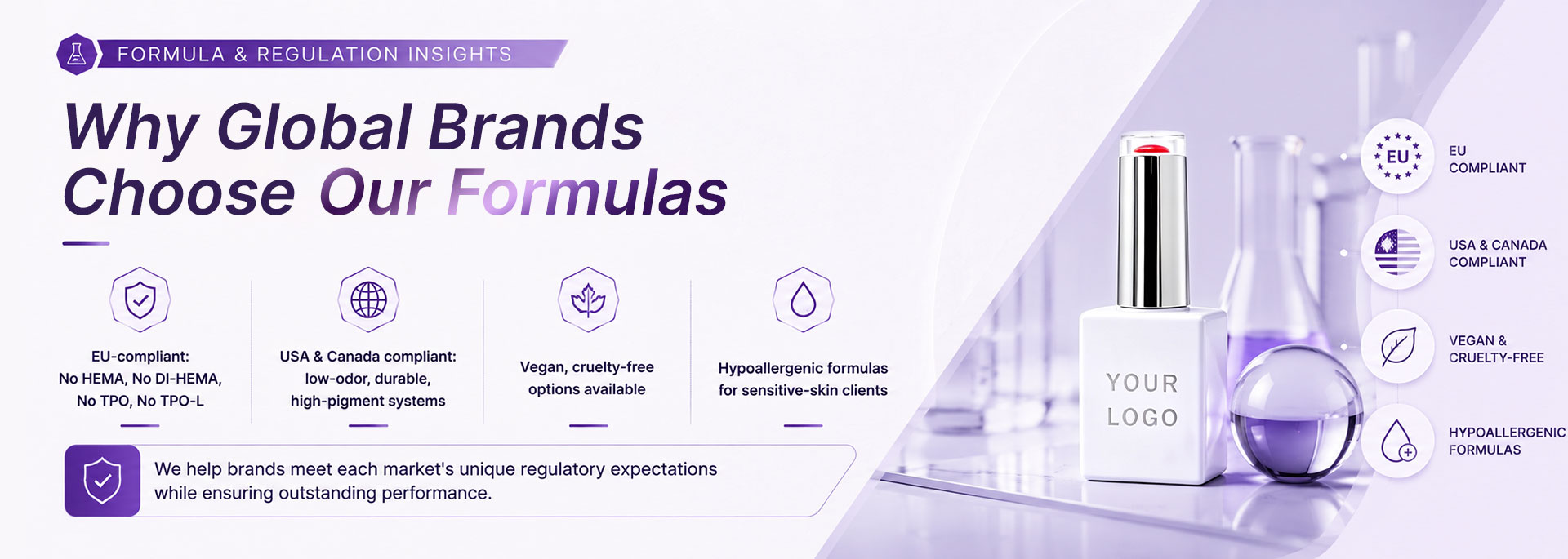 FORMULA & REGULATION INSIGHTS

Why Global Brands Choose Our Formulas

EU-compliant: No HEMA, No DI-HEMA, No TPO, No TPO-L

USA & Canada compliant: low-odor, durable, high-pigment systems

Vegan, cruelty-free options available

Hypoallergenic formulas for sensitive-skin clients

We help brands meet each market's unique regulatory expectations while ensuring outstanding performance.

YOUR LOGO

EU

EU COMPLIANT

USA & CANADA COMPLIANT

VEGAN & CRUELTY-FREE

HYPOALLERGENIC FORMULAS